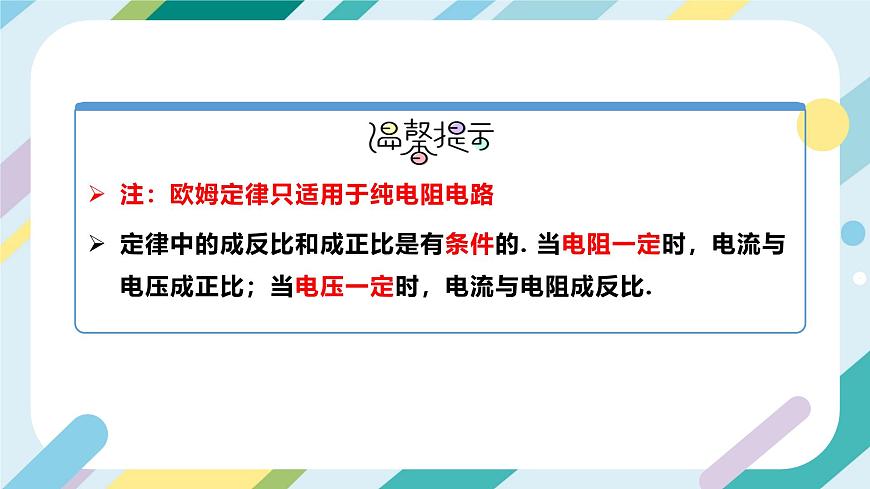 温馨提示

➢ 注：欧姆定律只适用于纯电阻电路

➢ 定律中的成反比和成正比是有条件的. 当电阻一定时，电流与电压成正比；当电压一定时，电流与电阻成反比.